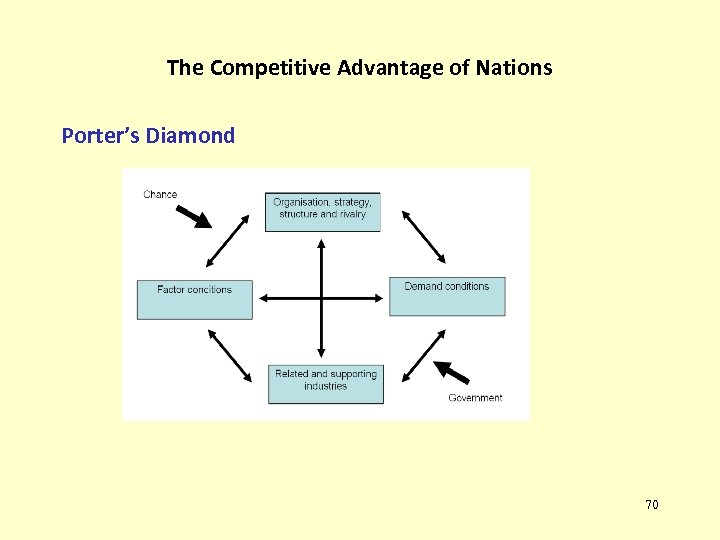 The Competitive Advantage of Nations

Porter's Diamond

Chance

Organisation, strategy, structure and rivalry

Factor conditions

Demand conditions

Related and supporting industries

Government

70